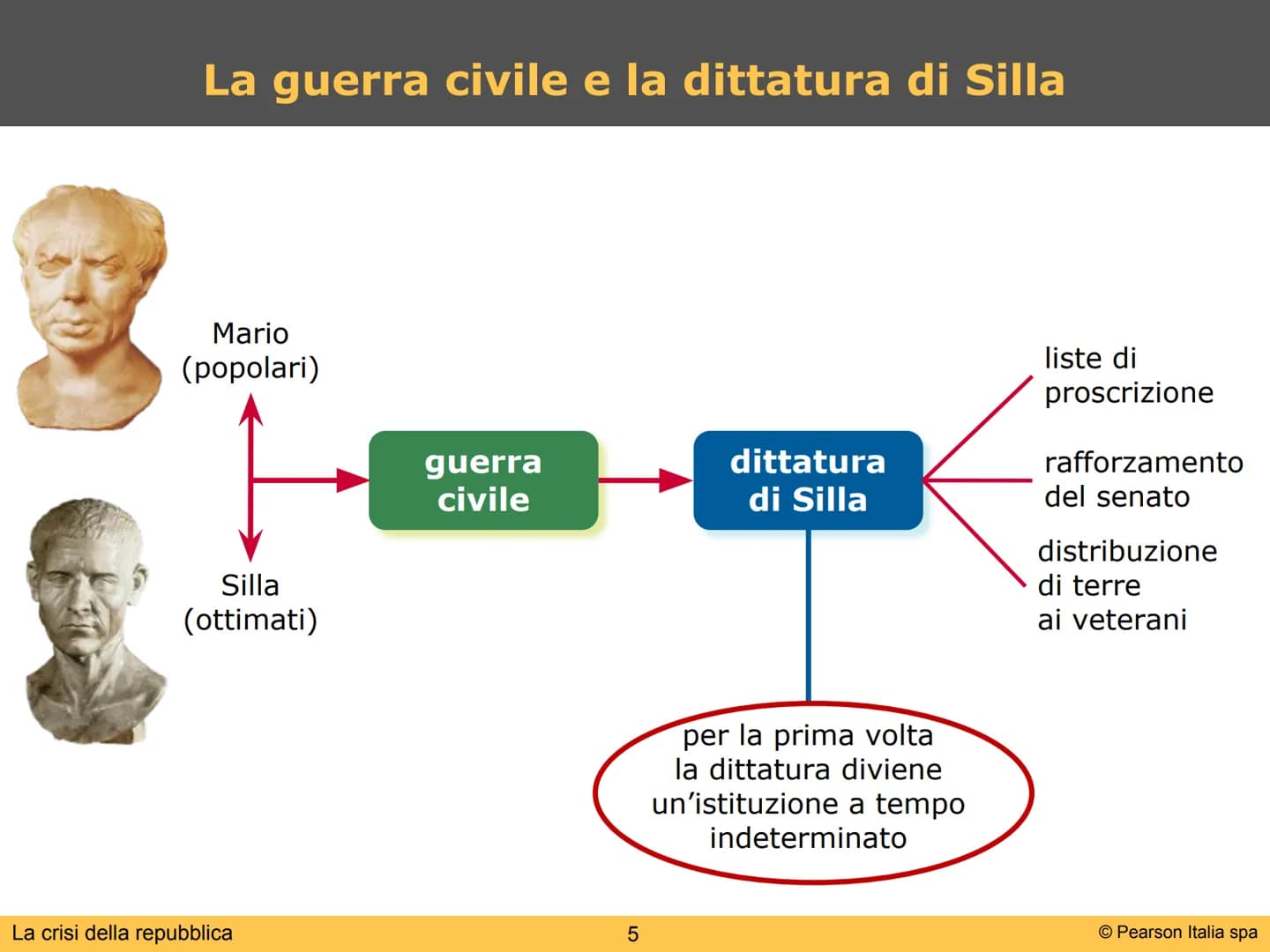 La guerra civile e la dittatura di Silla

Mario
(popolari)

Silla
(ottimati)

guerra civile

dittatura di Silla

liste di proscrizione

rafforzamento del senato

distribuzione di terre ai veterani

per la prima volta la dittatura diviene un'istituzione a tempo indeterminato

La crisi della repubblica

5

© Pearson Italia spa